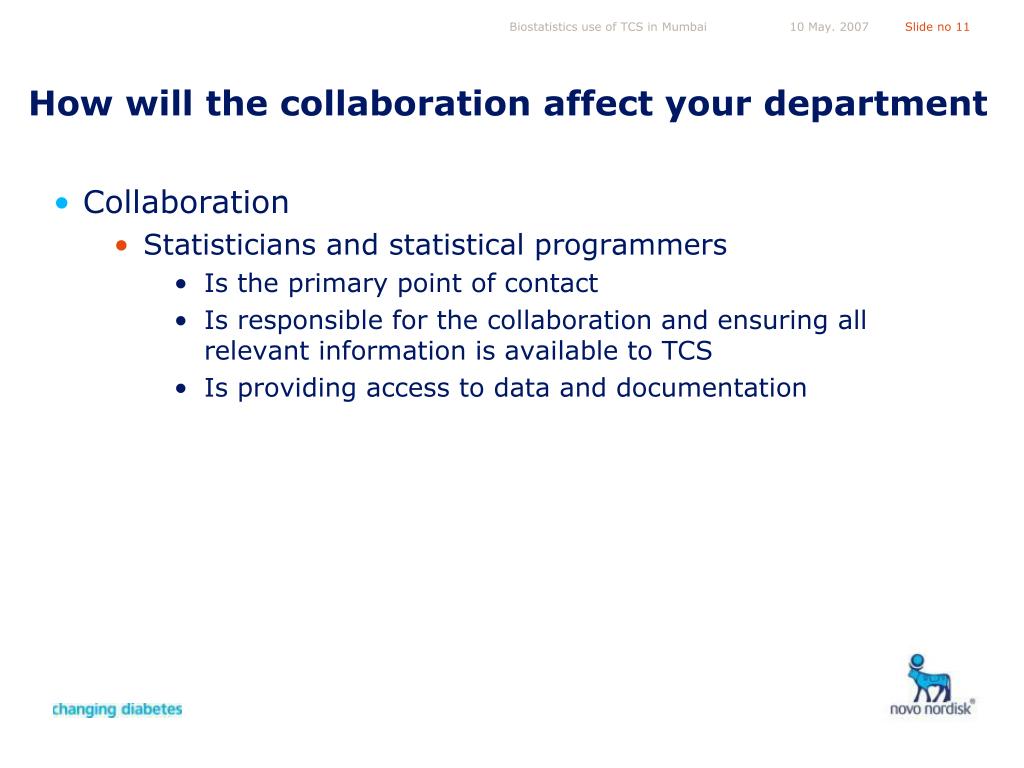 Biostatistics use of TCS in Mumbai 10 May. 2007 Slide no 11

How will the collaboration affect your department

• Collaboration
  • Statisticians and statistical programmers
    • Is the primary point of contact
    • Is responsible for the collaboration and ensuring all relevant information is available to TCS
    • Is providing access to data and documentation

changing diabetes

novo nordisk®